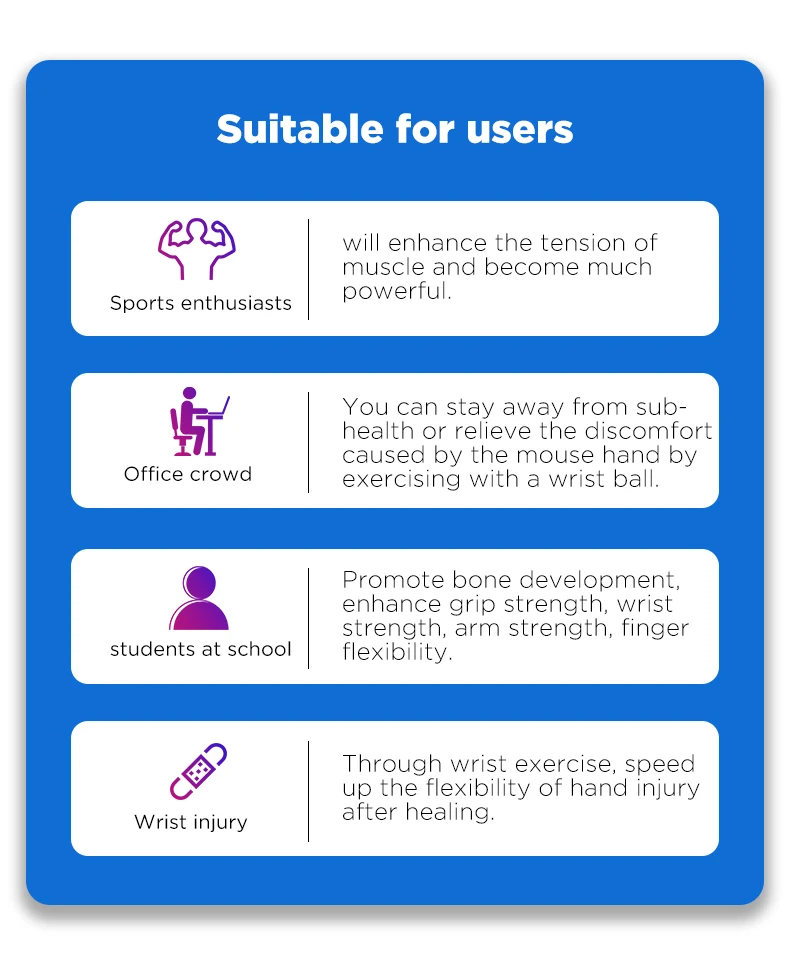 Suitable for users

Sports enthusiasts

will enhance the tension of muscle and become much powerful.

Office crowd

You can stay away from sub-health or relieve the discomfort caused by the mouse hand by exercising with a wrist ball.

students at school

Promote bone development, enhance grip strength, wrist strength, arm strength, finger flexibility.

Wrist injury

Through wrist exercise, speed up the flexibility of hand injury after healing.